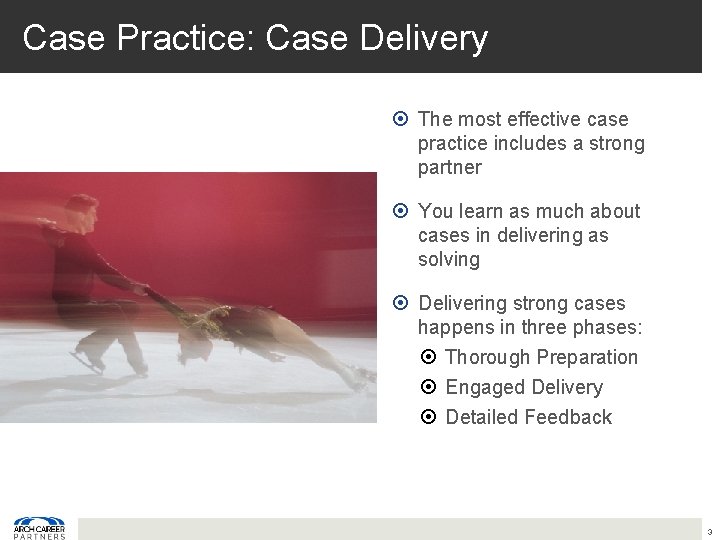 Case Practice: Case Delivery

The most effective case practice includes a strong partner

You learn as much about cases in delivering as solving

Delivering strong cases happens in three phases:

Thorough Preparation

Engaged Delivery

Detailed Feedback

ARCH CAREER PARTNERS

3